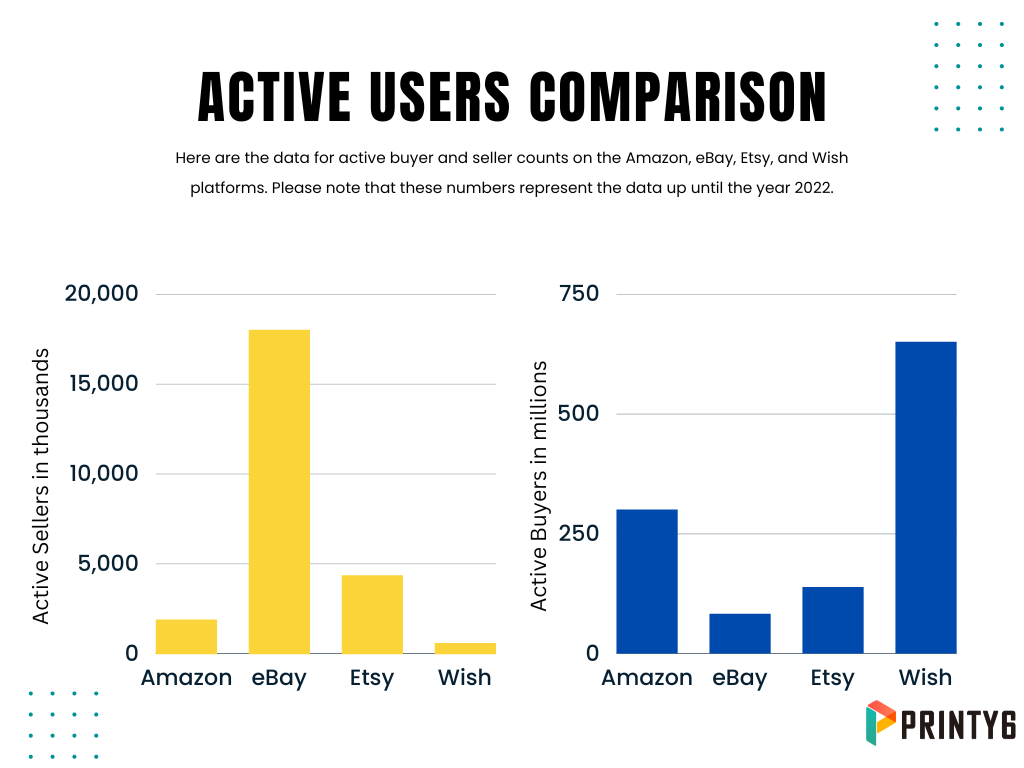 ACTIVE USERS COMPARISON

Here are the data for active buyer and seller counts on the Amazon, eBay, Etsy, and Wish platforms. Please note that these numbers represent the data up until the year 2022.

Active Sellers in thousands
20,000
15,000
10,000
5,000
0
Amazon
eBay
Etsy
Wish

Active Buyers in millions
750
500
250
0
Amazon
eBay
Etsy
Wish

PRINTY6